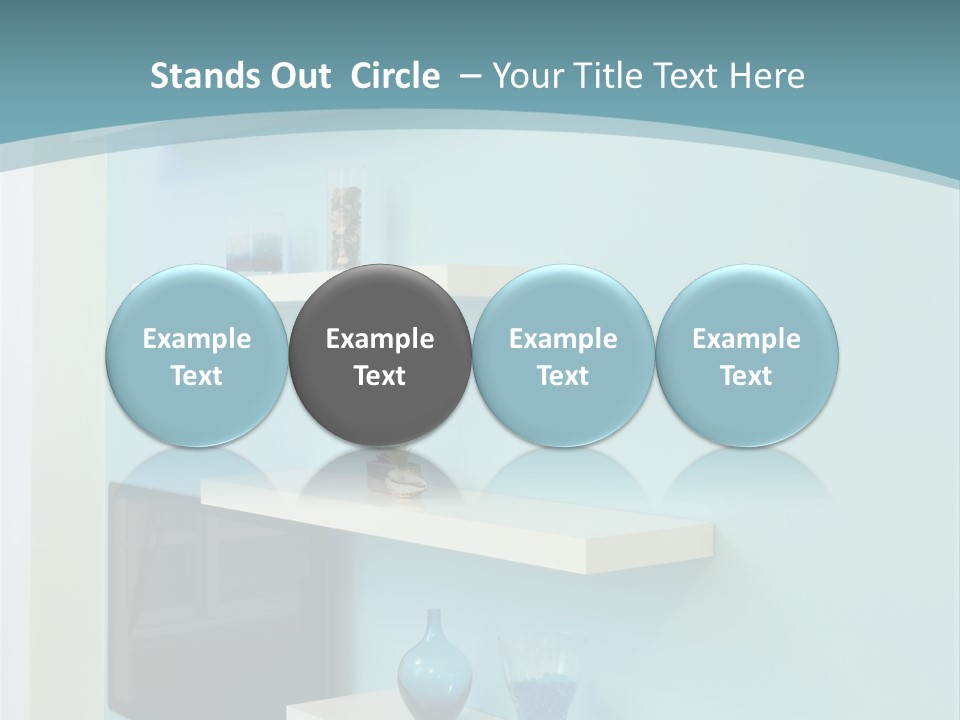 Stands Out Circle – Your Title Text Here

Example Text

Example Text

Example Text

Example Text